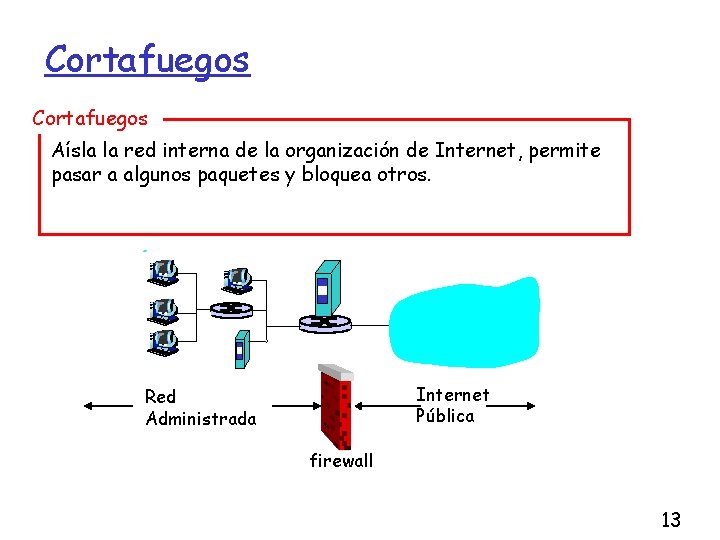 Cortafuegos

Cortafuegos

Aísla la red interna de la organización de Internet, permite pasar a algunos paquetes y bloquea otros.

Red Administrada

Internet Pública

firewall

13